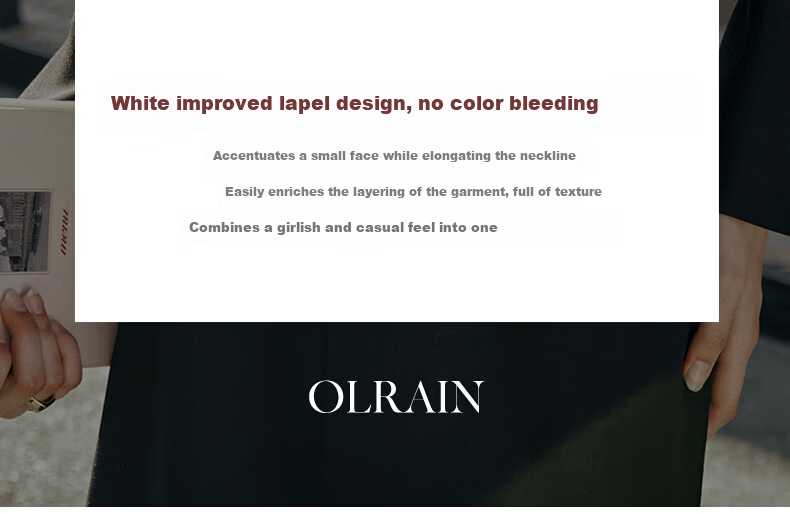 White improved lapel design, no color bleeding

Accentuates a small face while elongating the neckline

Easily enriches the layering of the garment, full of texture

Combines a girlish and casual feel into one

OLRAIN